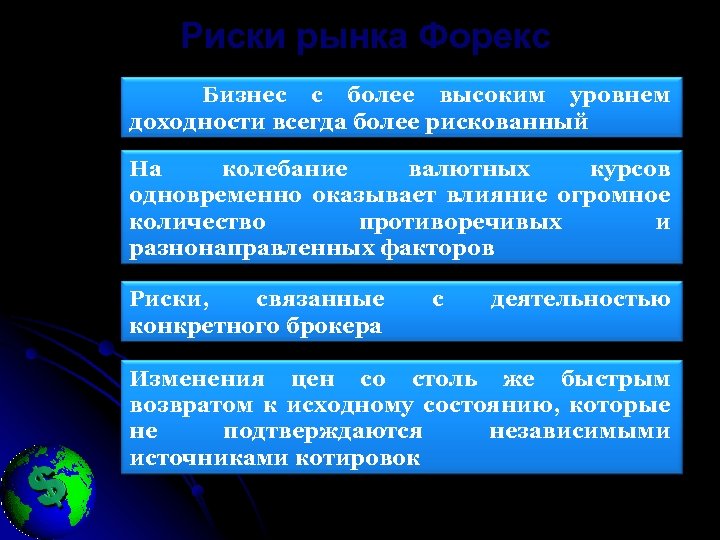 Риски рынка Форекс

Бизнес с более высоким уровнем доходности всегда более рискованный

На колебание валютных курсов одновременно оказывает влияние огромное количество противоречивых и разнонаправленных факторов

Риски, связанные с деятельностью конкретного брокера

Изменения цен со столь же быстрым возвратом к исходному состоянию, которые не подтверждаются независимыми источниками котировок

$